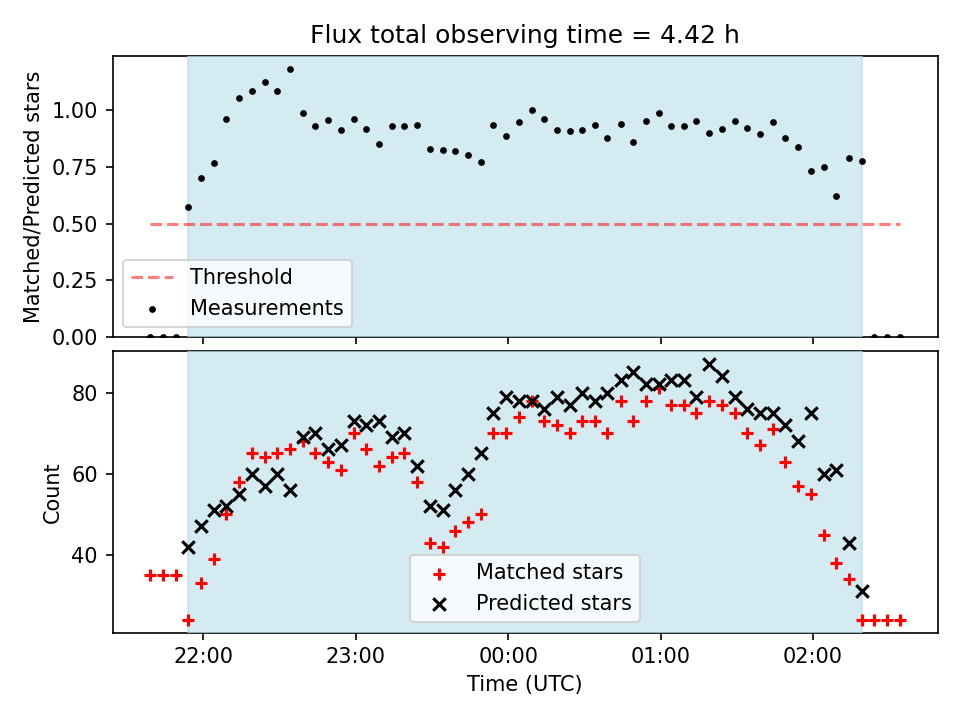 Flux total observing time = 4.42 h

Matched/Predicted stars

1.00
0.75
0.50
0.25
0.00

Threshold
Measurements

Count

80
60
40

Matched stars
Predicted stars

22:00
23:00
00:00
01:00
02:00

Time (UTC)